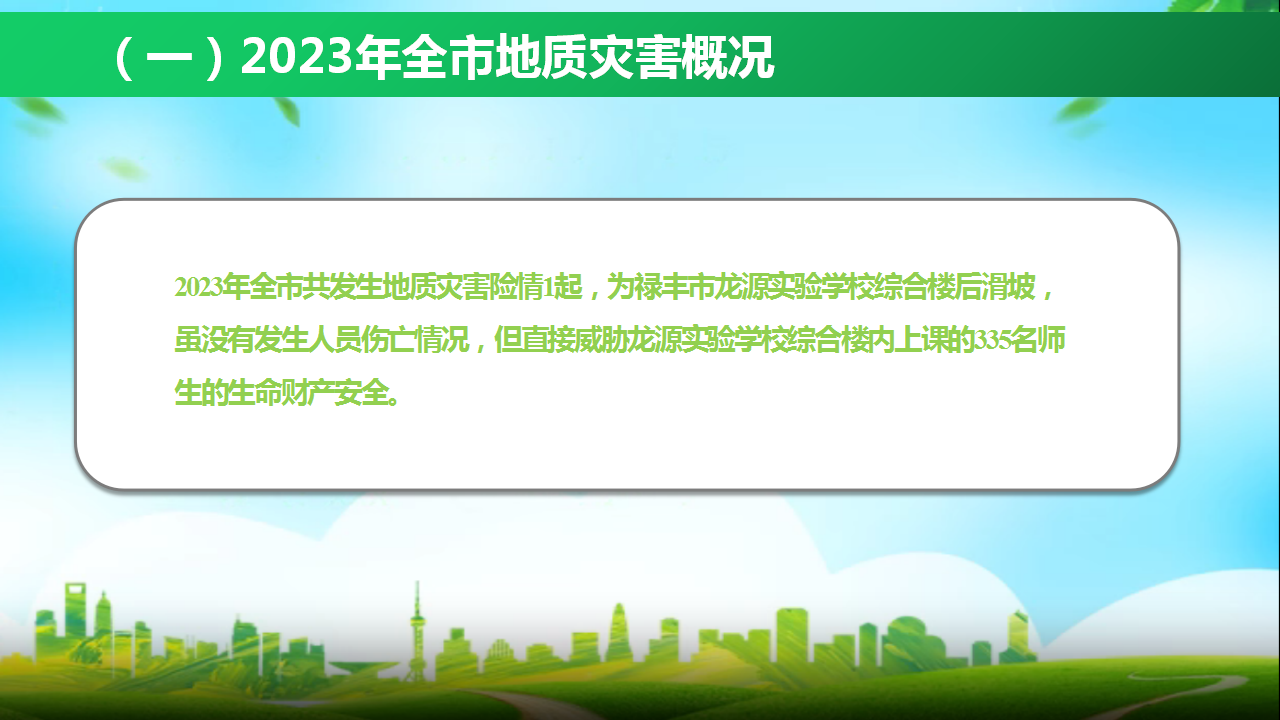 （一）2023年全市地质灾害概况

2023年全市共发生地质灾害险情1起，为禄丰市龙源实验学校综合楼后滑坡，虽没有发生人员伤亡情况，但直接威胁龙源实验学校综合楼内上课的335名师生的生命财产安全。